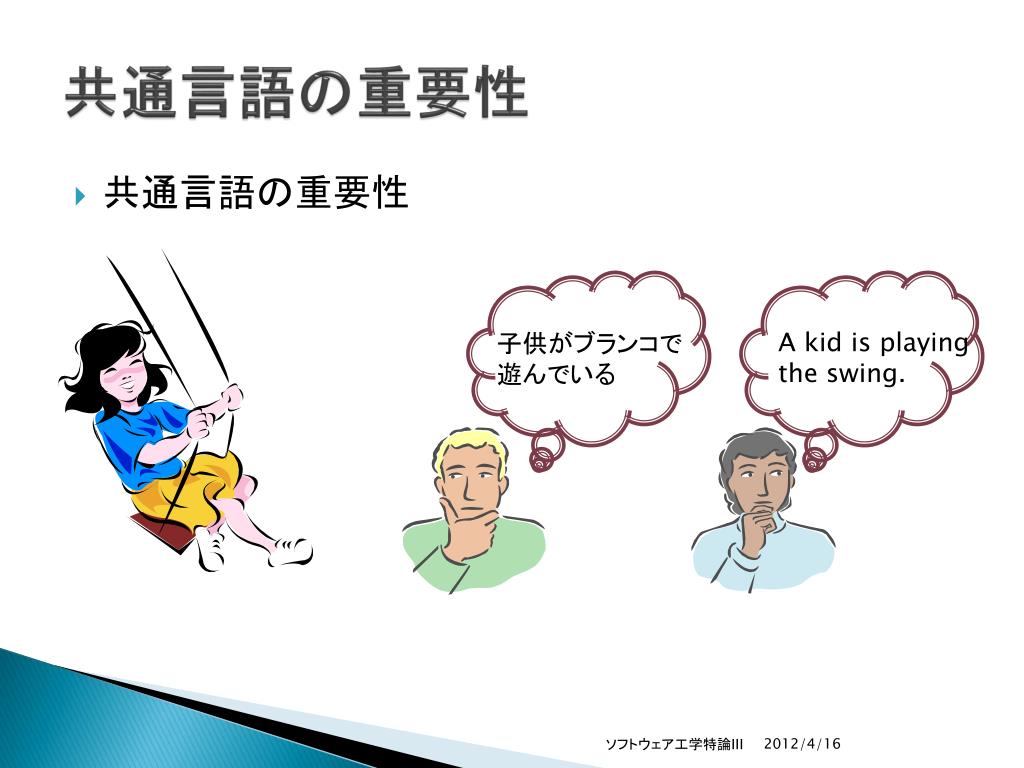 共通言語の重要性

共通言語の重要性

子供がブランコで遊んでいる

A kid is playing the swing.

ソフトウェア工学特論III 2012/4/16